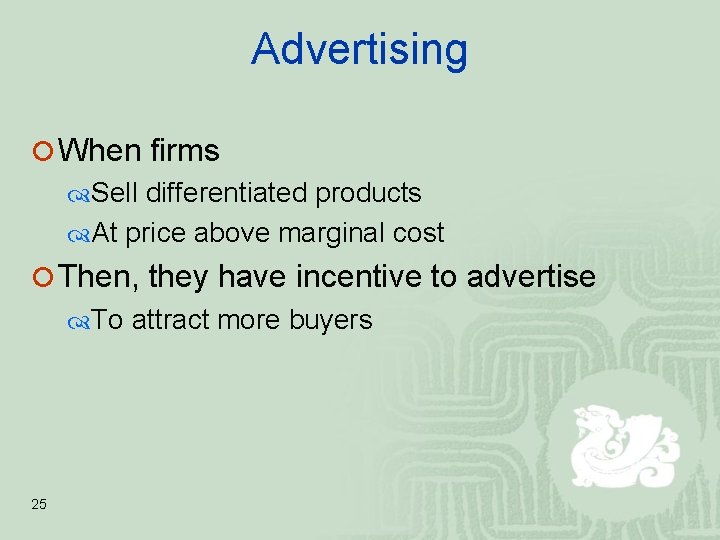 Advertising

When firms
Sell differentiated products
At price above marginal cost

Then, they have incentive to advertise
To attract more buyers

25